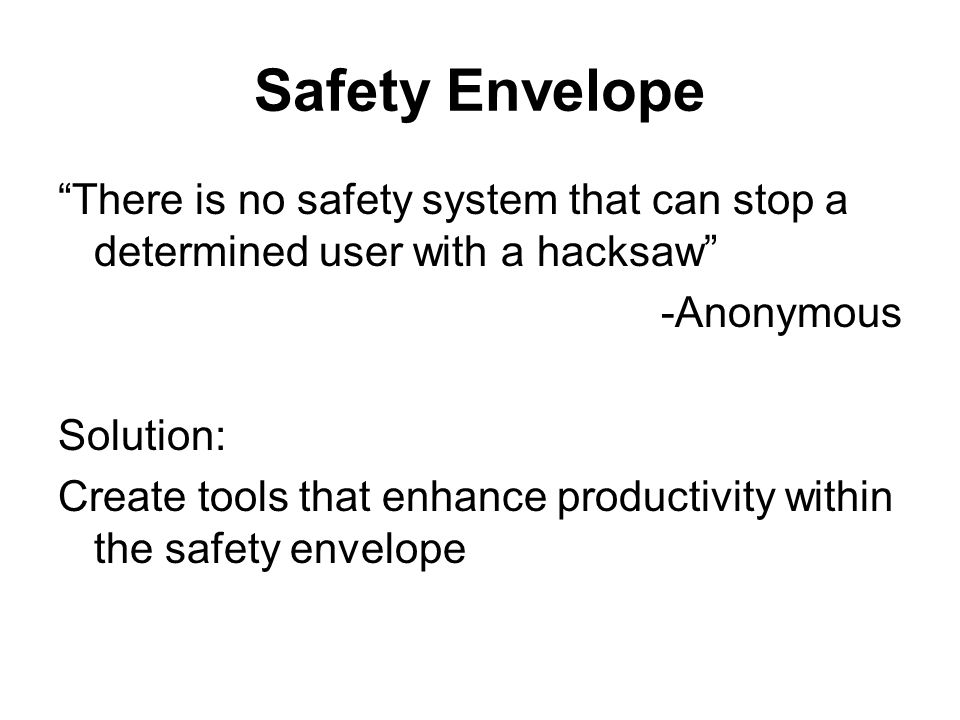 Safety Envelope

“There is no safety system that can stop a determined user with a hacksaw”

-Anonymous

Solution:

Create tools that enhance productivity within the safety envelope